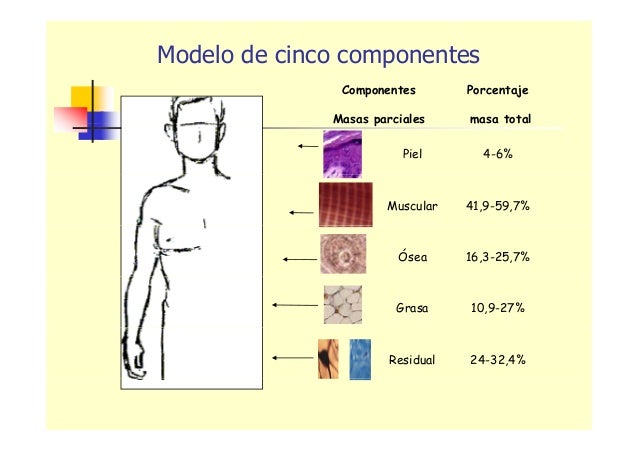 Modelo de cinco componentes

| Componentes Masas parciales | Porcentaje masa total |
|---|---|
| Piel | 4-6% |
| Muscular | 41,9-59,7% |
| Ósea | 16,3-25,7% |
| Grasa | 10,9-27% |
| Residual | 24-32,4% |